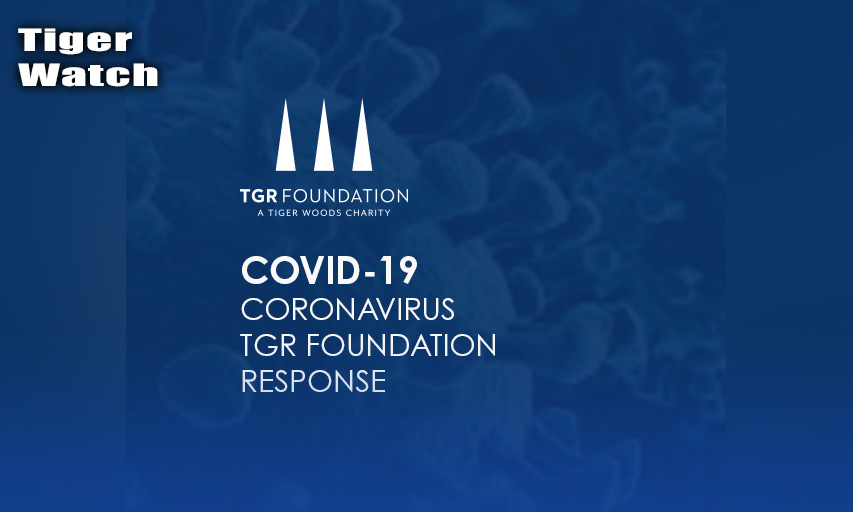 Tiger Watch

TGR FOUNDATION
A TIGER WOODS CHARITY

COVID-19
CORONAVIRUS
TGR FOUNDATION
RESPONSE